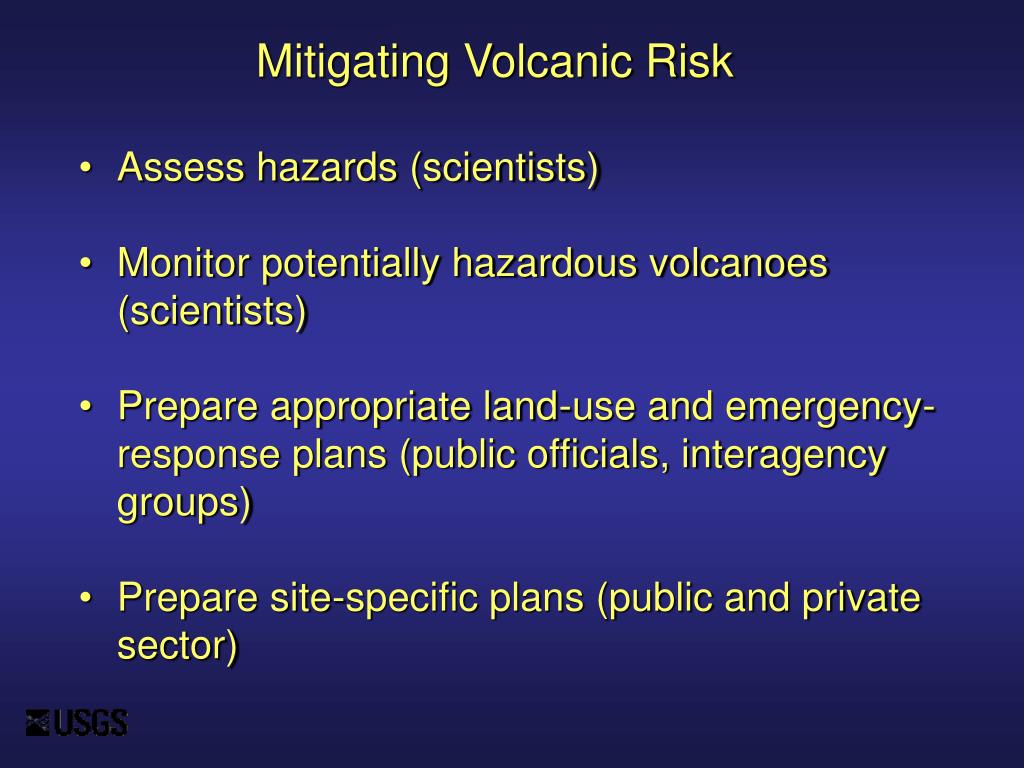 Mitigating Volcanic Risk

• Assess hazards (scientists)

• Monitor potentially hazardous volcanoes (scientists)

• Prepare appropriate land-use and emergency-response plans (public officials, interagency groups)

• Prepare site-specific plans (public and private sector)

USGS